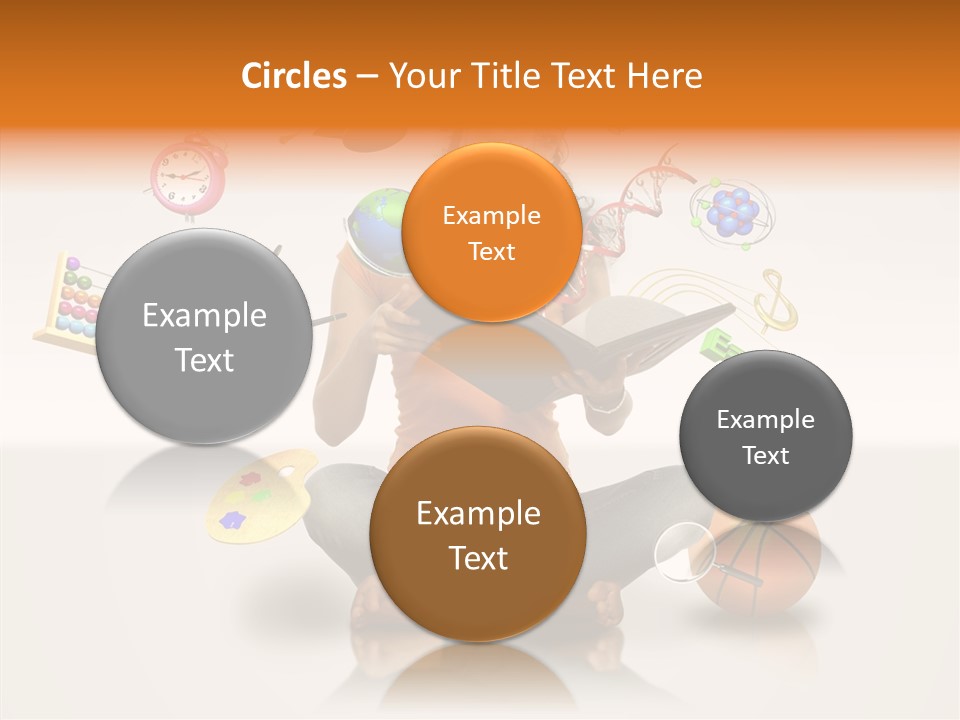 Circles – Your Title Text Here

Example Text

Example Text

Example Text

Example Text